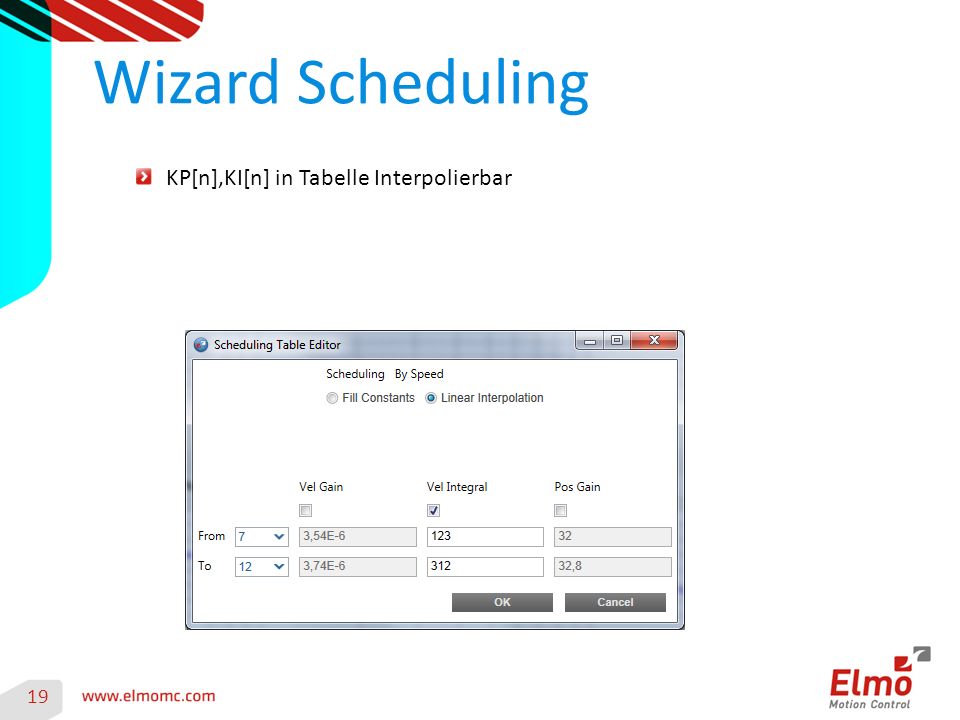 Wizard Scheduling

KP[n],KI[n] in Tabelle Interpolierbar

Scheduling Table Editor

Scheduling By Speed

Fill Constants Linear Interpolation

| | | Vel Gain | Vel Integral | Pos Gain |
|---|---|---|---|---|
| From | 7 | 3,54E-6 | 123 | 32 |
| To | 12 | 3,74E-6 | 312 | 32,8 |

OK Cancel

19 www.elmomc.com

Elmo Motion Control